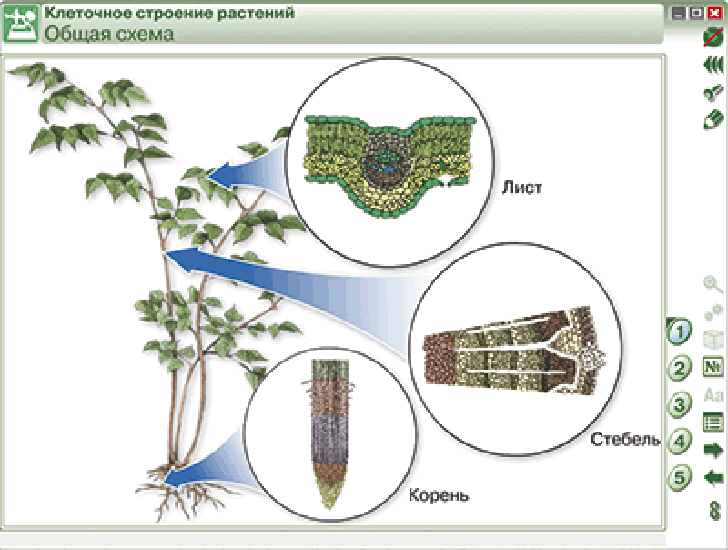 Клеточное строение растений
Общая схема

Лист

Стебель

Корень

1
2
3
4
5

№
Aa